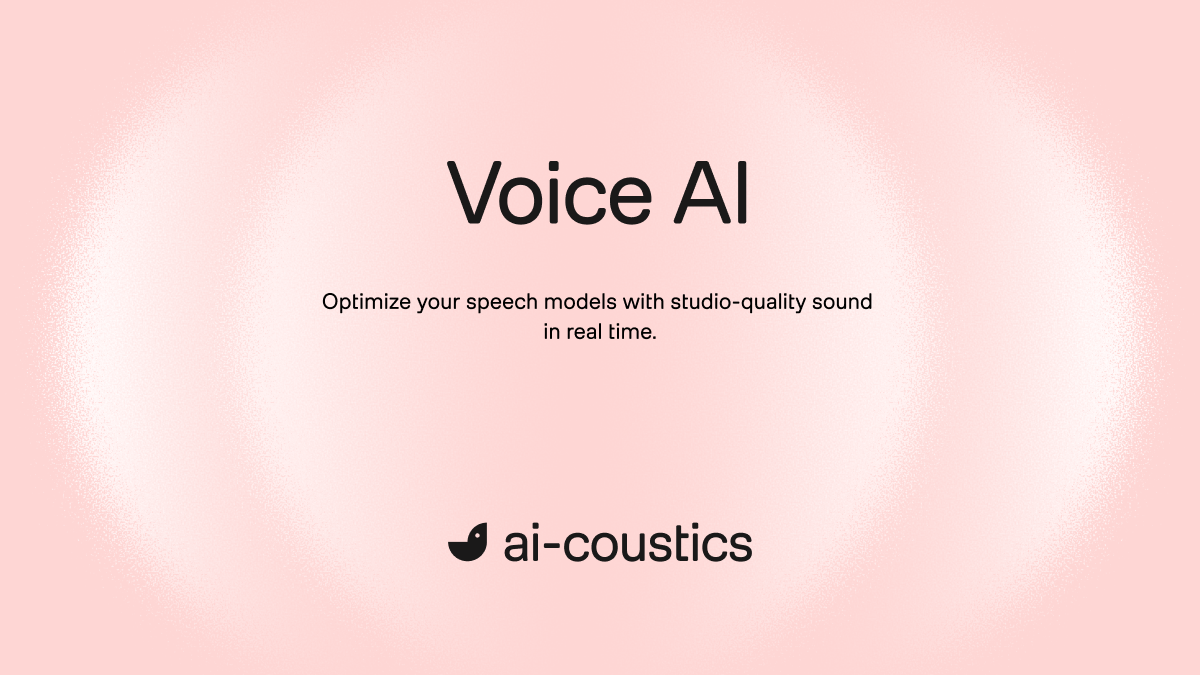 Voice AI

Optimize your speech models with studio-quality sound in real time.

ai-coustics